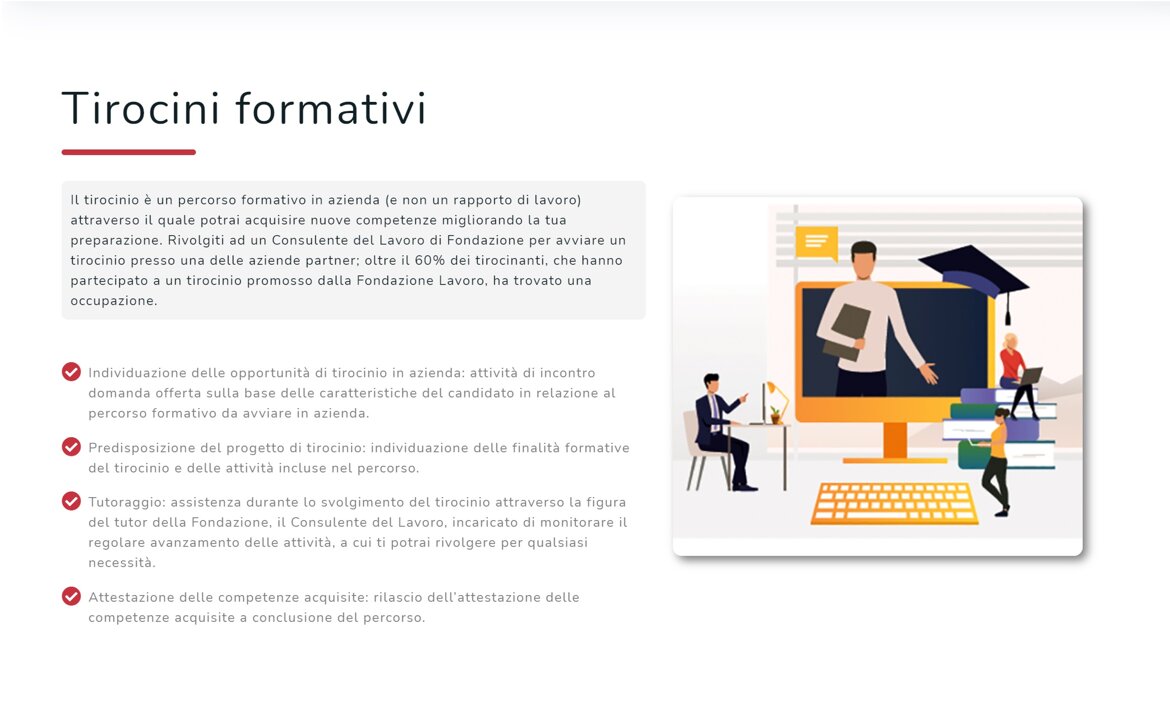 Tirocini formativi

Il tirocinio è un percorso formativo in azienda (e non un rapporto di lavoro) attraverso il quale potrai acquisire nuove competenze migliorando la tua preparazione. Rivolgiti ad un Consulente del Lavoro di Fondazione per avviare un tirocinio presso una delle aziende partner; oltre il 60% dei tirocinanti, che hanno partecipato a un tirocinio promosso dalla Fondazione Lavoro, ha trovato una occupazione.

Individuazione delle opportunità di tirocinio in azienda: attività di incontro domanda offerta sulla base delle caratteristiche del candidato in relazione al percorso formativo da avviare in azienda.

Predisposizione del progetto di tirocinio: individuazione delle finalità formative del tirocinio e delle attività incluse nel percorso.

Tutoraggio: assistenza durante lo svolgimento del tirocinio attraverso la figura del tutor della Fondazione, il Consulente del Lavoro, incaricato di monitorare il regolare avanzamento delle attività, a cui ti potrai rivolgere per qualsiasi necessità.

Attestazione delle competenze acquisite: rilascio dell'attestazione delle competenze acquisite a conclusione del percorso.